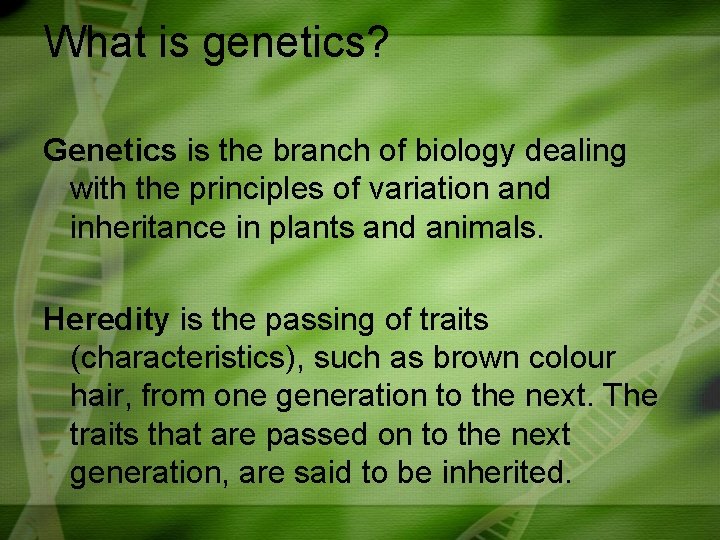 What is genetics?

Genetics is the branch of biology dealing with the principles of variation and inheritance in plants and animals.

Heredity is the passing of traits (characteristics), such as brown colour hair, from one generation to the next. The traits that are passed on to the next generation, are said to be inherited.